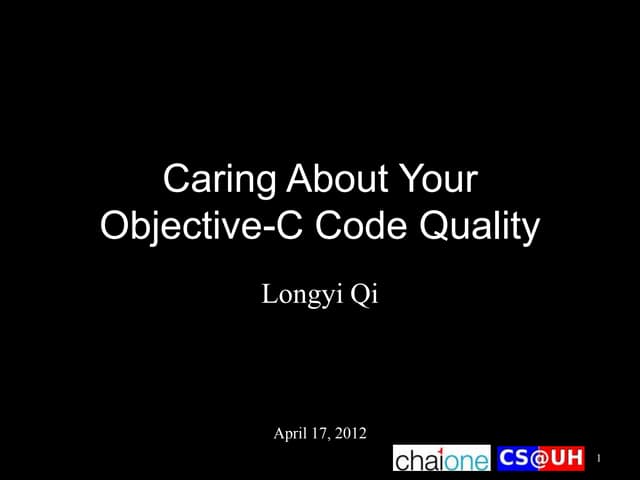 Caring About Your Objective-C Code Quality

Longyi Qi

April 17, 2012

chaione CS@UH

1